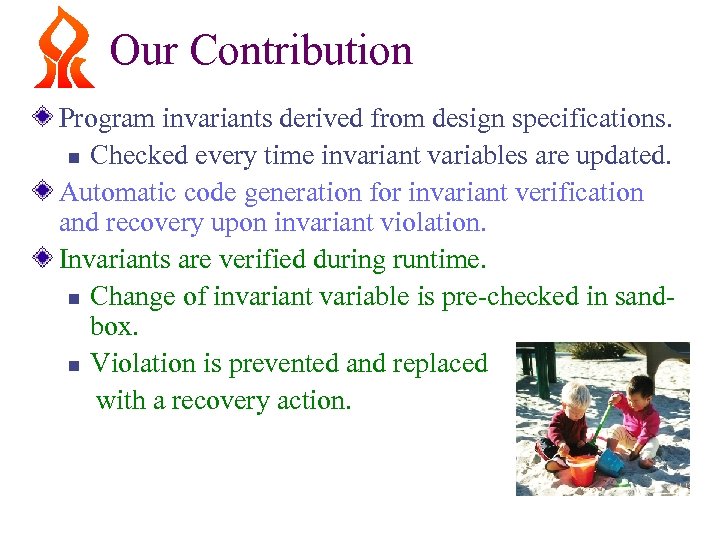 Our Contribution

Program invariants derived from design specifications.

Checked every time invariant variables are updated.

Automatic code generation for invariant verification and recovery upon invariant violation.

Invariants are verified during runtime.

Change of invariant variable is pre-checked in sandbox.

Violation is prevented and replaced with a recovery action.